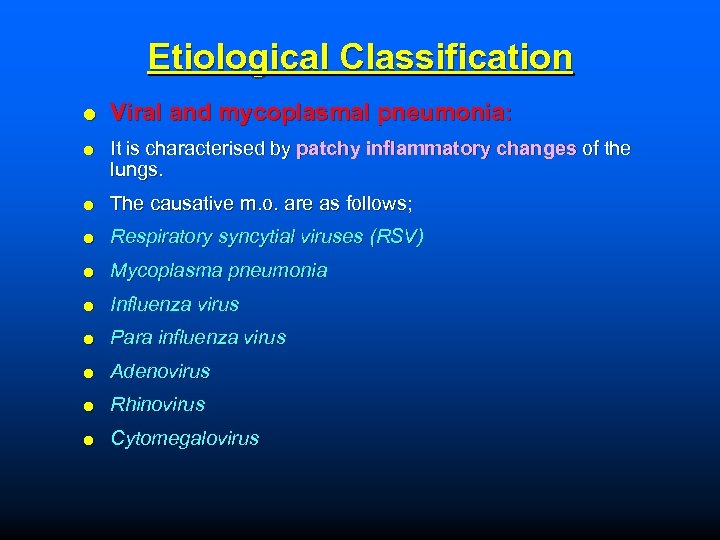 Etiological Classification

- Viral and mycoplasmal pneumonia:
- It is characterised by patchy inflammatory changes of the lungs.
- The causative m.o. are as follows;
- Respiratory syncytial viruses (RSV)
- Mycoplasma pneumonia
- Influenza virus
- Para influenza virus
- Adenovirus
- Rhinovirus
- Cytomegalovirus